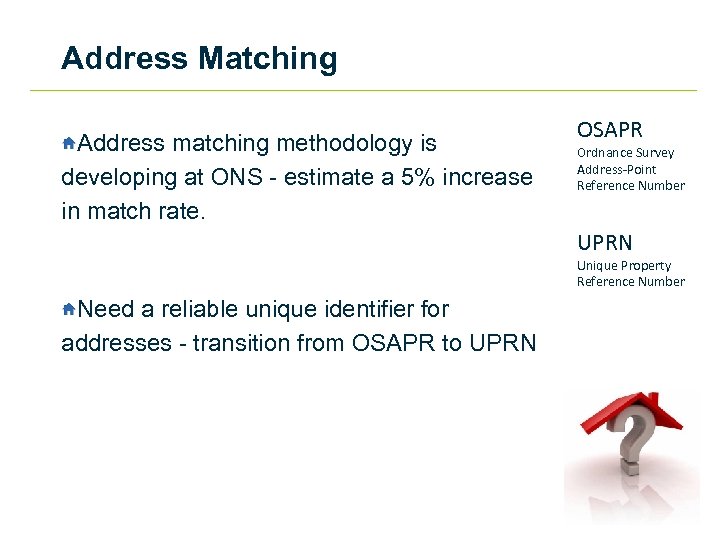 Address Matching

Address matching methodology is developing at ONS - estimate a 5% increase in match rate.

Need a reliable unique identifier for addresses - transition from OSAPR to UPRN

OSAPR
Ordnance Survey Address-Point Reference Number

UPRN
Unique Property Reference Number